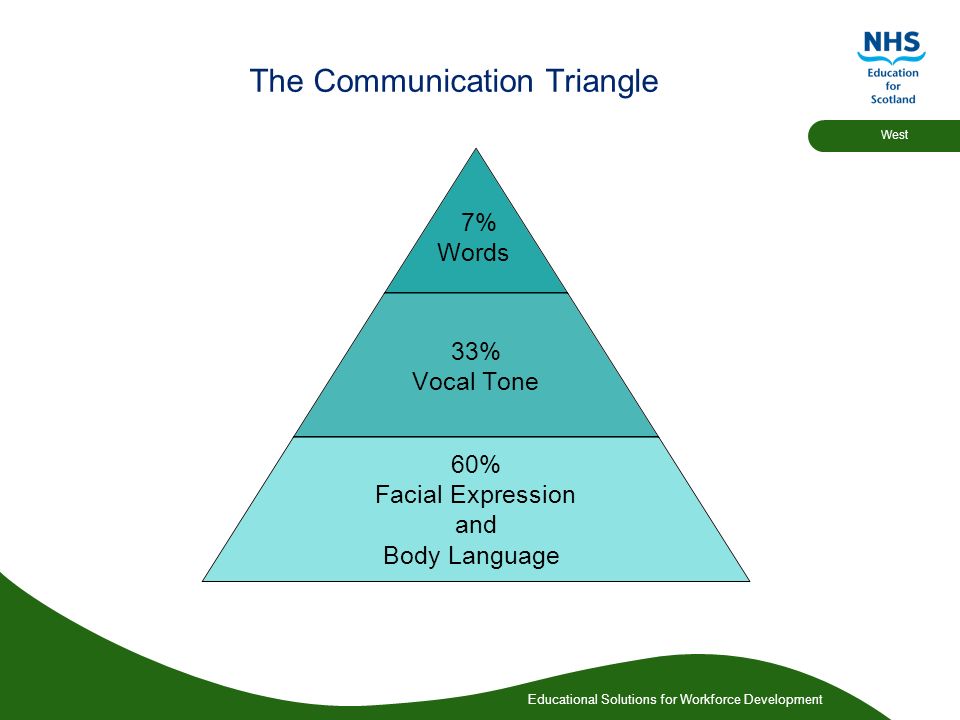 The Communication Triangle

NHS
Education for Scotland

West

7%
Words

33%
Vocal Tone

60%
Facial Expression and Body Language

Educational Solutions for Workforce Development